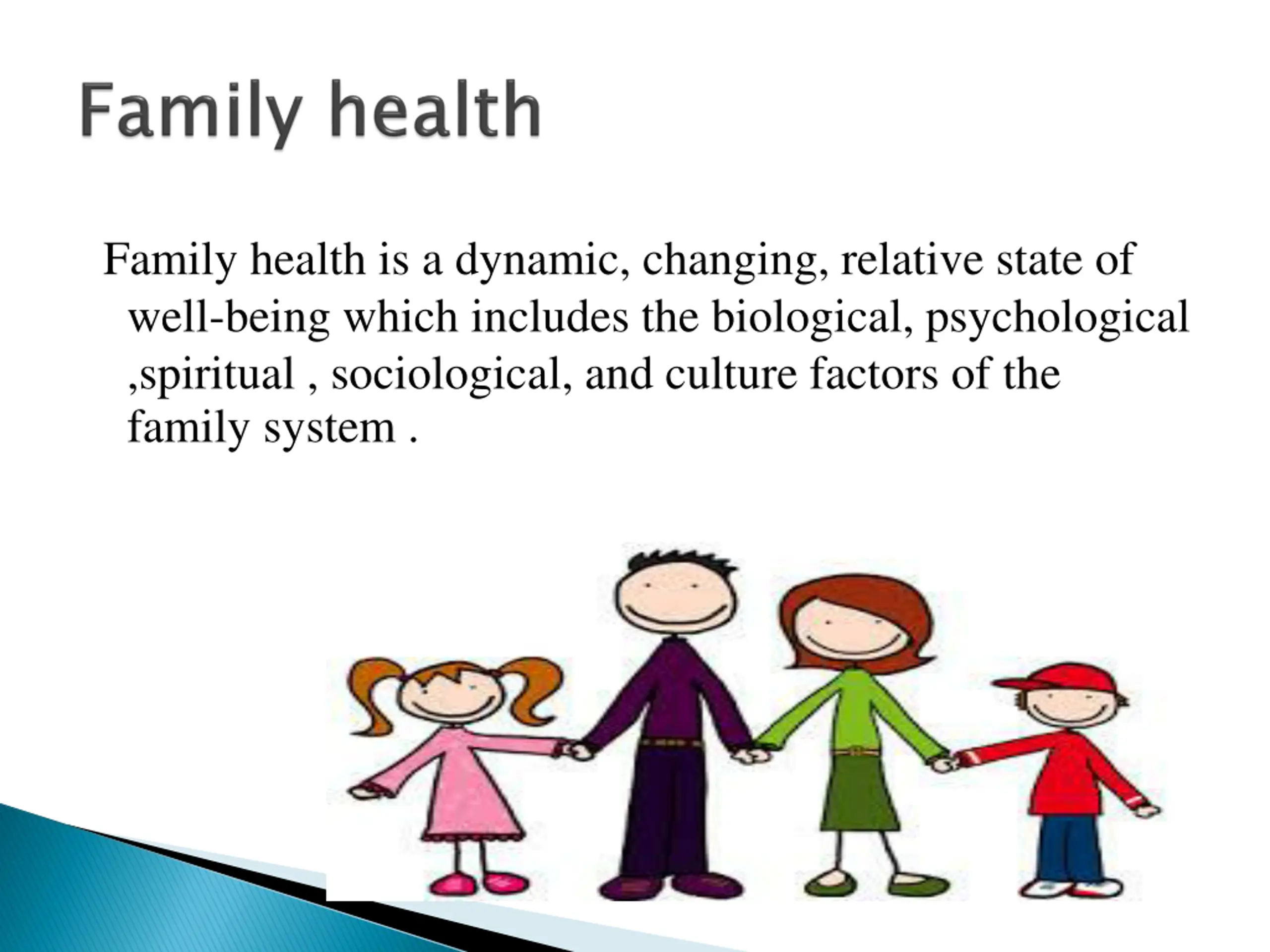 Family health

Family health is a dynamic, changing, relative state of well-being which includes the biological, psychological ,spiritual , sociological, and culture factors of the family system .